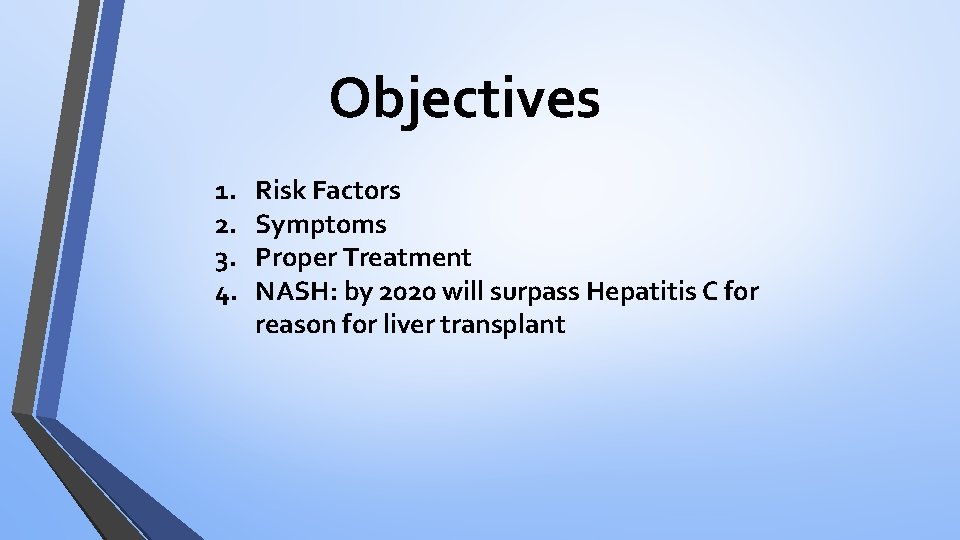 Objectives

1. Risk Factors
2. Symptoms
3. Proper Treatment
4. NASH: by 2020 will surpass Hepatitis C for reason for liver transplant